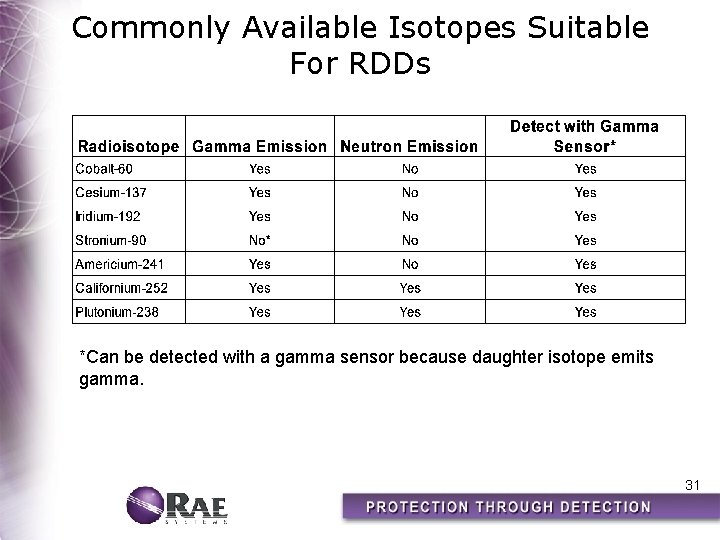 Commonly Available Isotopes Suitable For RDDs

| Radioisotope | Gamma Emission | Neutron Emission | Detect with Gamma Sensor* |
|---|---|---|---|
| Cobalt-60 | Yes | No | Yes |
| Cesium-137 | Yes | No | Yes |
| Iridium-192 | Yes | No | Yes |
| Stronium-90 | No* | No | Yes |
| Americium-241 | Yes | No | Yes |
| Californium-252 | Yes | Yes | Yes |
| Plutonium-238 | Yes | Yes | Yes |

*Can be detected with a gamma sensor because daughter isotope emits gamma.

31

RAE SYSTEMS

PROTECTION THROUGH DETECTION